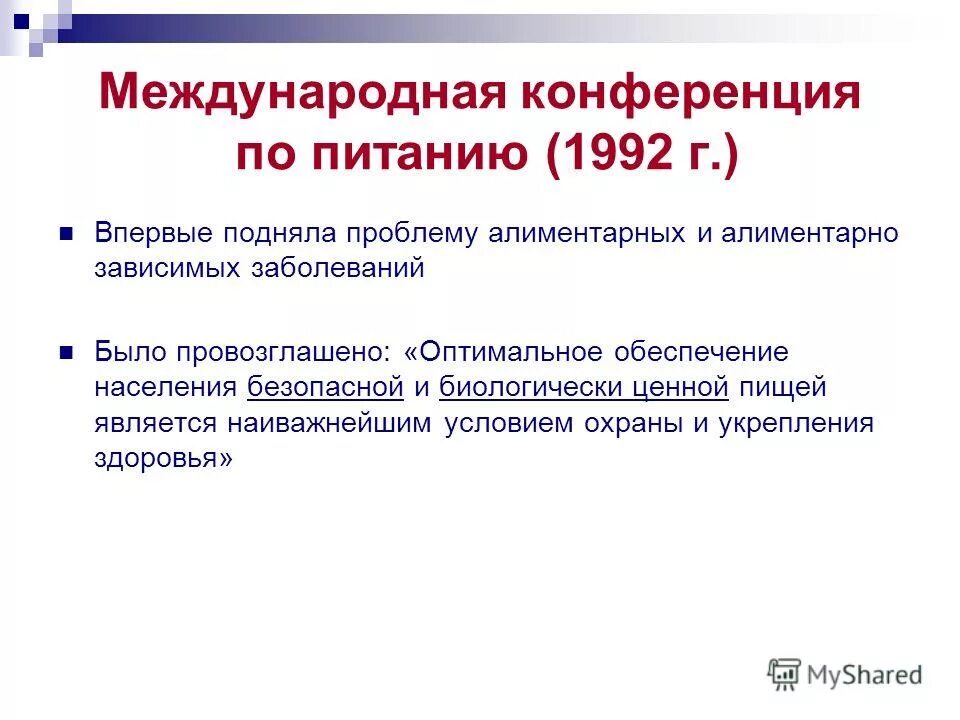 Международная конференция по питанию (1992 г.)

Впервые подняла проблему алиментарных и алиментарно зависимых заболеваний

Было провозглашено: «Оптимальное обеспечение населения безопасной и биологически ценной пищей является наиважнейшим условием охраны и укрепления здоровья»

MyShared